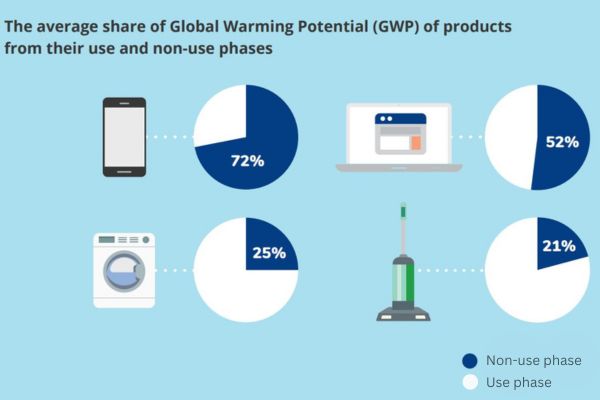 The average share of Global Warming Potential (GWP) of products from their use and non-use phases

72%

52%

25%

21%

Non-use phase

Use phase